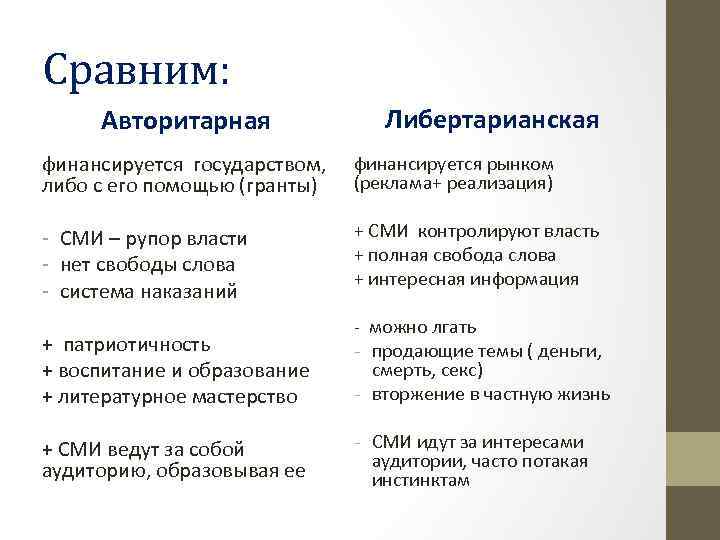 Сравним:

Авторитарная

финансируется государством, либо с его помощью (гранты)

- СМИ – рупор власти
- нет свободы слова
- система наказаний

+ патриотичность
+ воспитание и образование
+ литературное мастерство

+ СМИ ведут за собой аудиторию, образовывая ее

Либертарианская

финансируется рынком (реклама+ реализация)

+ СМИ контролируют власть
+ полная свобода слова
+ интересная информация

- можно лгать
- продающие темы ( деньги, смерть, секс)
- вторжение в частную жизнь

- СМИ идут за интересами аудитории, часто потакая инстинктам